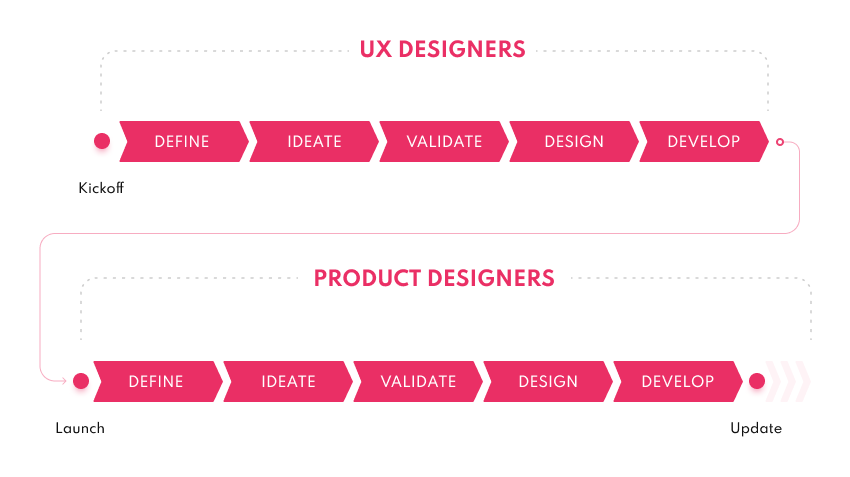 UX DESIGNERS

DEFINE IDEATE VALIDATE DESIGN DEVELOP

Kickoff

PRODUCT DESIGNERS

DEFINE IDEATE VALIDATE DESIGN DEVELOP

Launch

Update